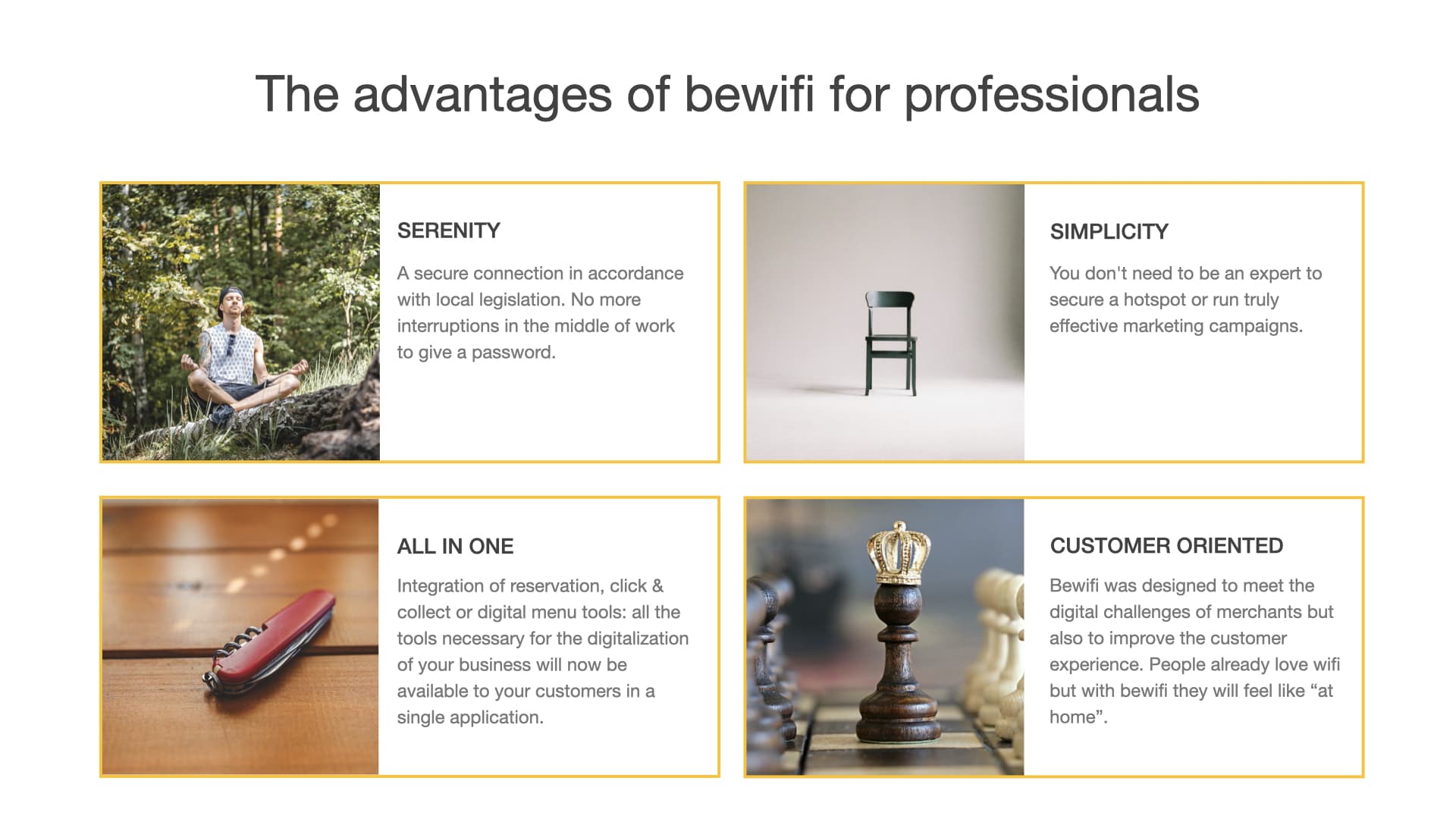 The advantages of bewifi for professionals

SERENITY

A secure connection in accordance with local legislation. No more interruptions in the middle of work to give a password.

SIMPLICITY

You don't need to be an expert to secure a hotspot or run truly effective marketing campaigns.

ALL IN ONE

Integration of reservation, click & collect or digital menu tools: all the tools necessary for the digitalization of your business will now be available to your customers in a single application.

CUSTOMER ORIENTED

Bewifi was designed to meet the digital challenges of merchants but also to improve the customer experience. People already love wifi but with bewifi they will feel like “at home”.